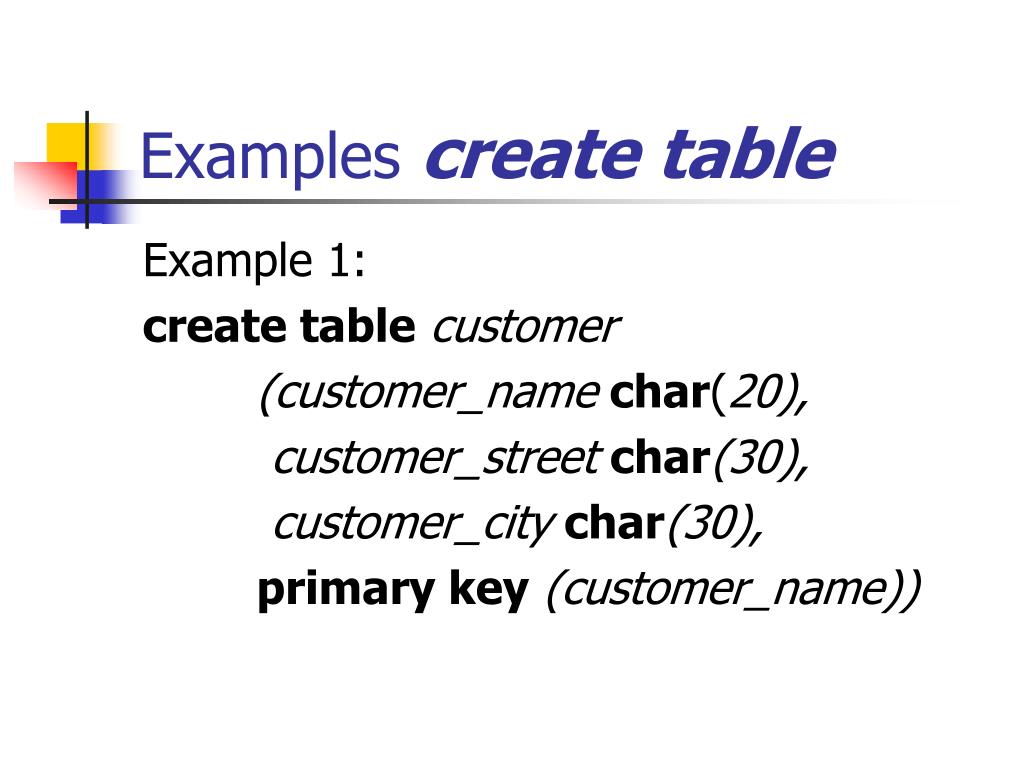 Examples create table

Example 1:
create table customer
(customer_name char(20),
customer_street char(30),
customer_city char(30),
primary key (customer_name))